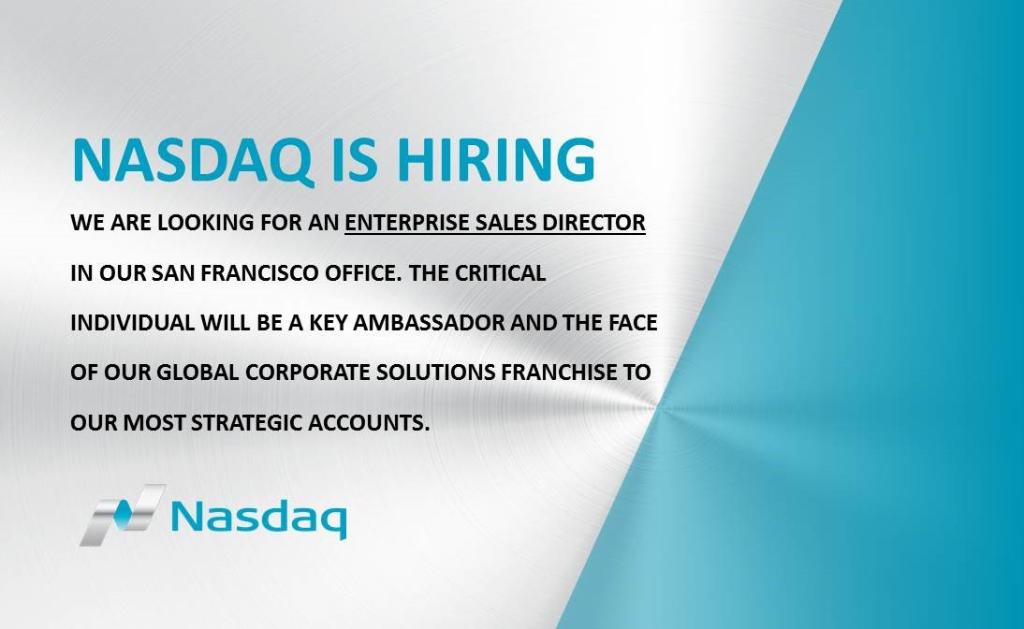 NASDAQ IS HIRING

WE ARE LOOKING FOR AN ENTERPRISE SALES DIRECTOR IN OUR SAN FRANCISCO OFFICE. THE CRITICAL INDIVIDUAL WILL BE A KEY AMBASSADOR AND THE FACE OF OUR GLOBAL CORPORATE SOLUTIONS FRANCHISE TO OUR MOST STRATEGIC ACCOUNTS.

Nasdaq